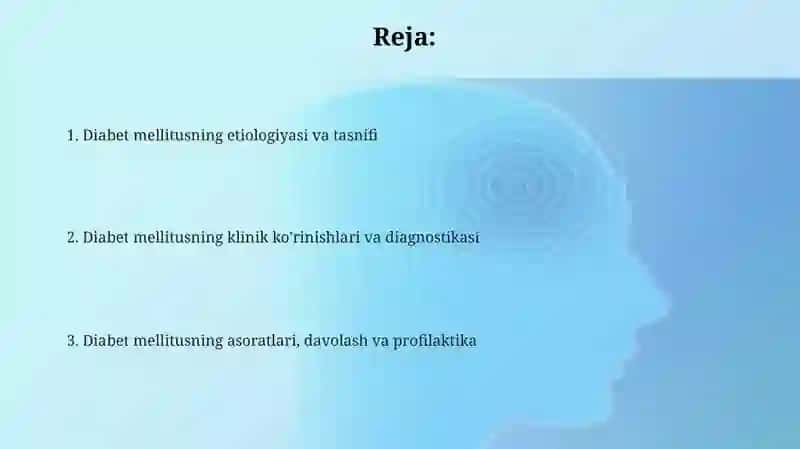 Reja:

1. Diabet mellitusning etiologiyasi va tasnifi

2. Diabet mellitusning klinik ko'rinishlari va diagnostikasi

3. Diabet mellitusning asoratlari, davolash va profilaktika